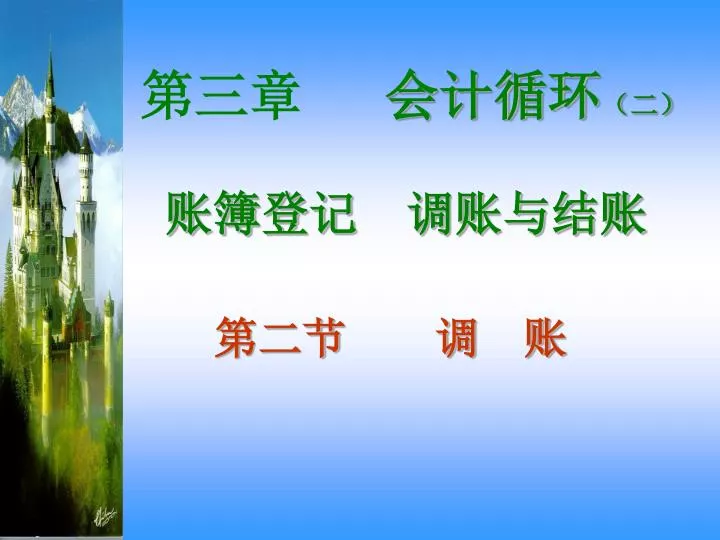 第三章　　会计循环（二）

账簿登记　调账与结账

第二节　　调　账